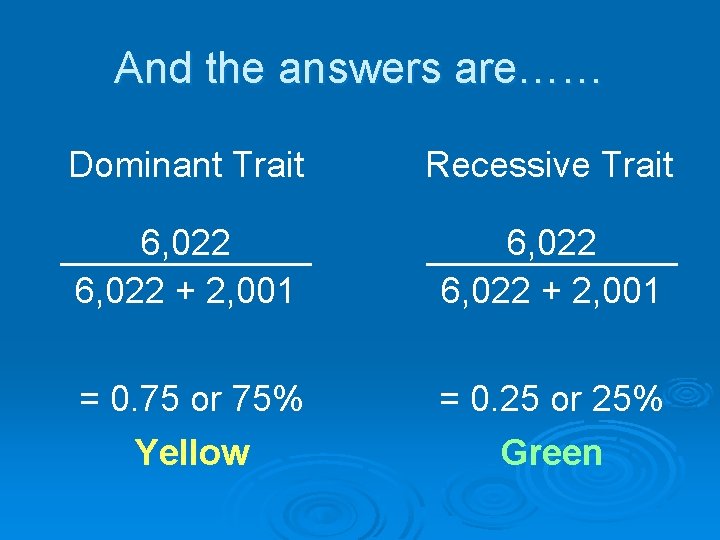 And the answers are……

Dominant Trait

$\frac{6,022}{6,022 + 2,001}$

= 0.75 or 75%

Yellow

Recessive Trait

$\frac{6,022}{6,022 + 2,001}$

= 0.25 or 25%

Green